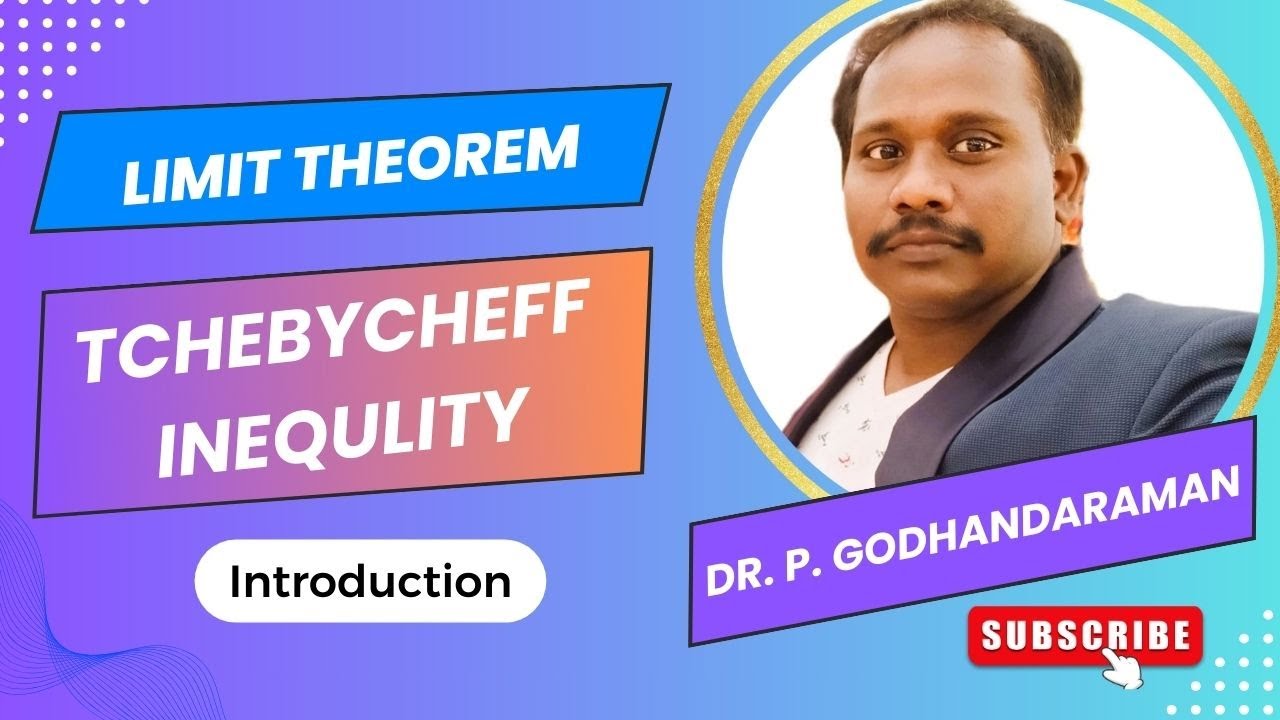 LIMIT THEOREM

TCHEBYCHEFF INEQULITY

Introduction

DR. P. GODHANDARAMAN

SUBSCRIBE